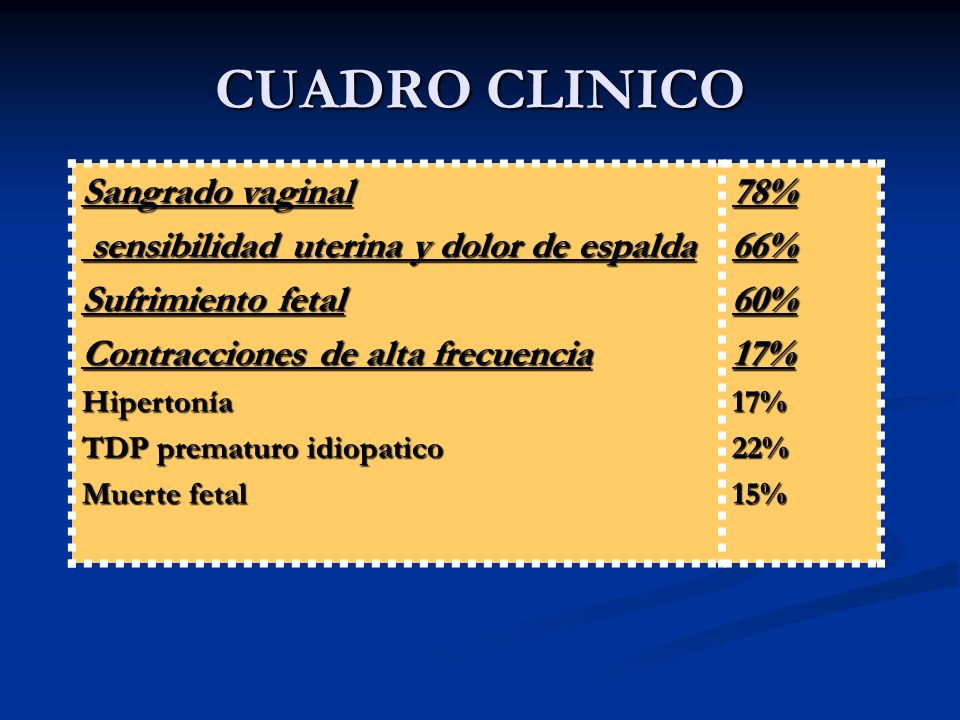 CUADRO CLINICO

| | |
|---|---|
| Sangrado vaginal | 78% |
| sensibilidad uterina y dolor de espalda | 66% |
| Sufrimiento fetal | 60% |
| Contracciones de alta frecuencia | 17% |
| Hipertonía | 17% |
| TDP prematuro idiopatico | 22% |
| Muerte fetal | 15% |